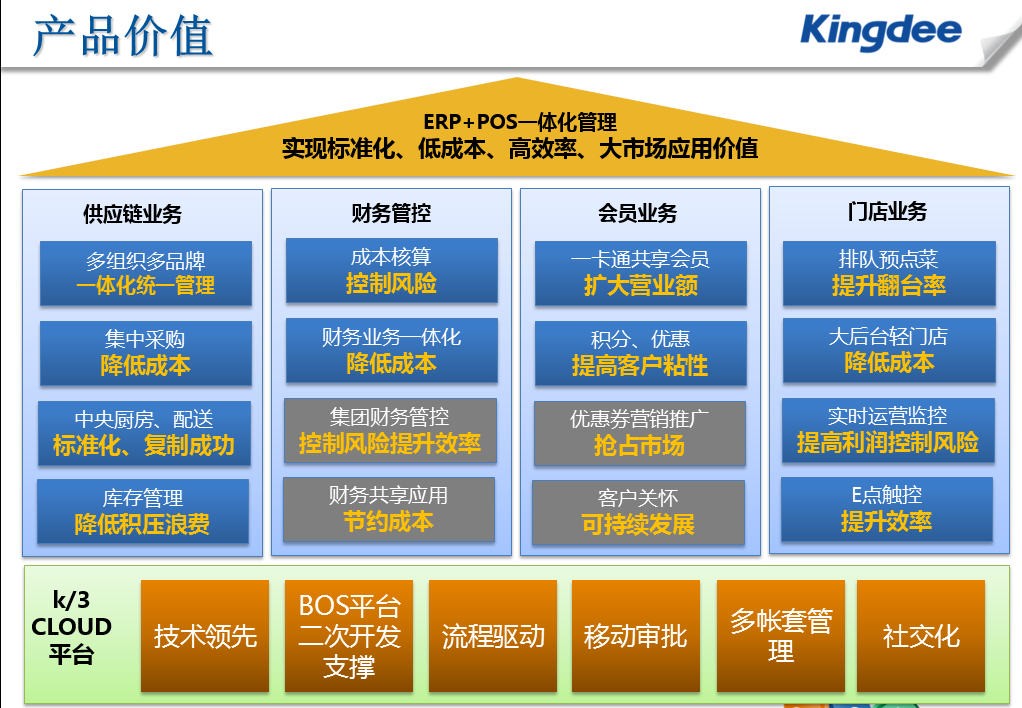 产品价值

Kingdee

ERP+POS一体化管理
实现标准化、低成本、高效率、大市场应用价值

供应链业务

多组织多品牌
一体化统一管理

集中采购
降低成本

中央厨房、配送
标准化、复制成功

库存管理
降低积压浪费

财务管控

成本核算
控制风险

财务业务一体化
降低成本

集团财务管控
控制风险提升效率

财务共享应用
节约成本

会员业务

一卡通共享会员
扩大营业额

积分、优惠
提高客户粘性

优惠券营销推广
抢占市场

客户关怀
可持续发展

门店业务

排队预点菜
提升翻台率

大后台轻门店
降低成本

实时运营监控
提高利润控制风险

E点触控
提升效率

k/3 CLOUD 平台

技术领先

BOS平台二次开发支撑

流程驱动

移动审批

多帐套管理

社交化